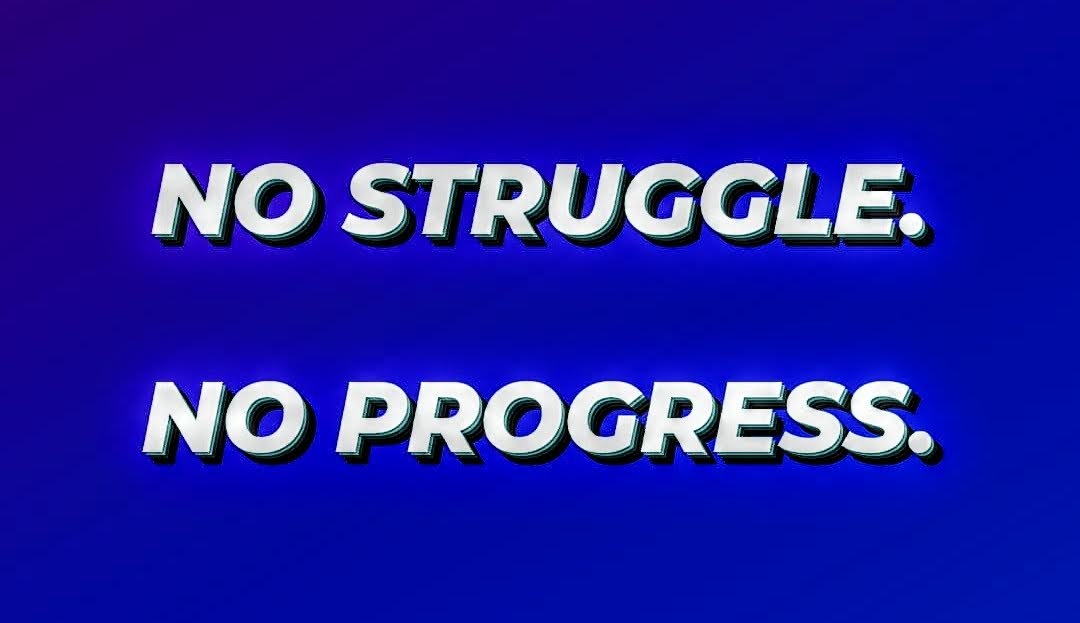 NO STRUGGLE.

NO PROGRESS.